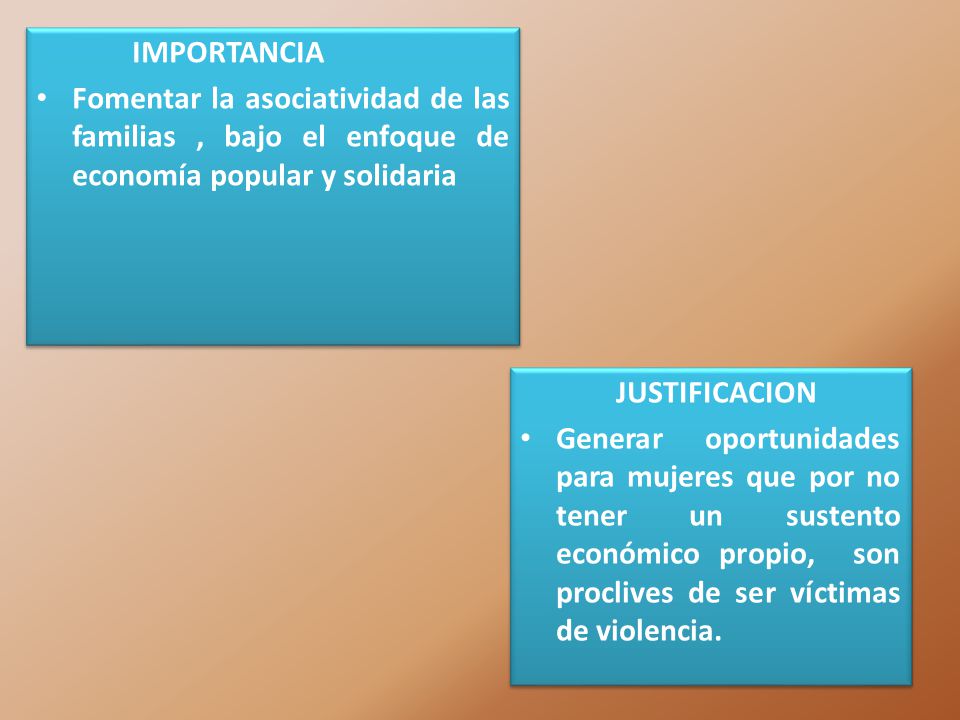 IMPORTANCIA

• Fomentar la asociatividad de las familias , bajo el enfoque de economía popular y solidaria

JUSTIFICACION

• Generar oportunidades para mujeres que por no tener un sustento económico propio, son proclives de ser víctimas de violencia.